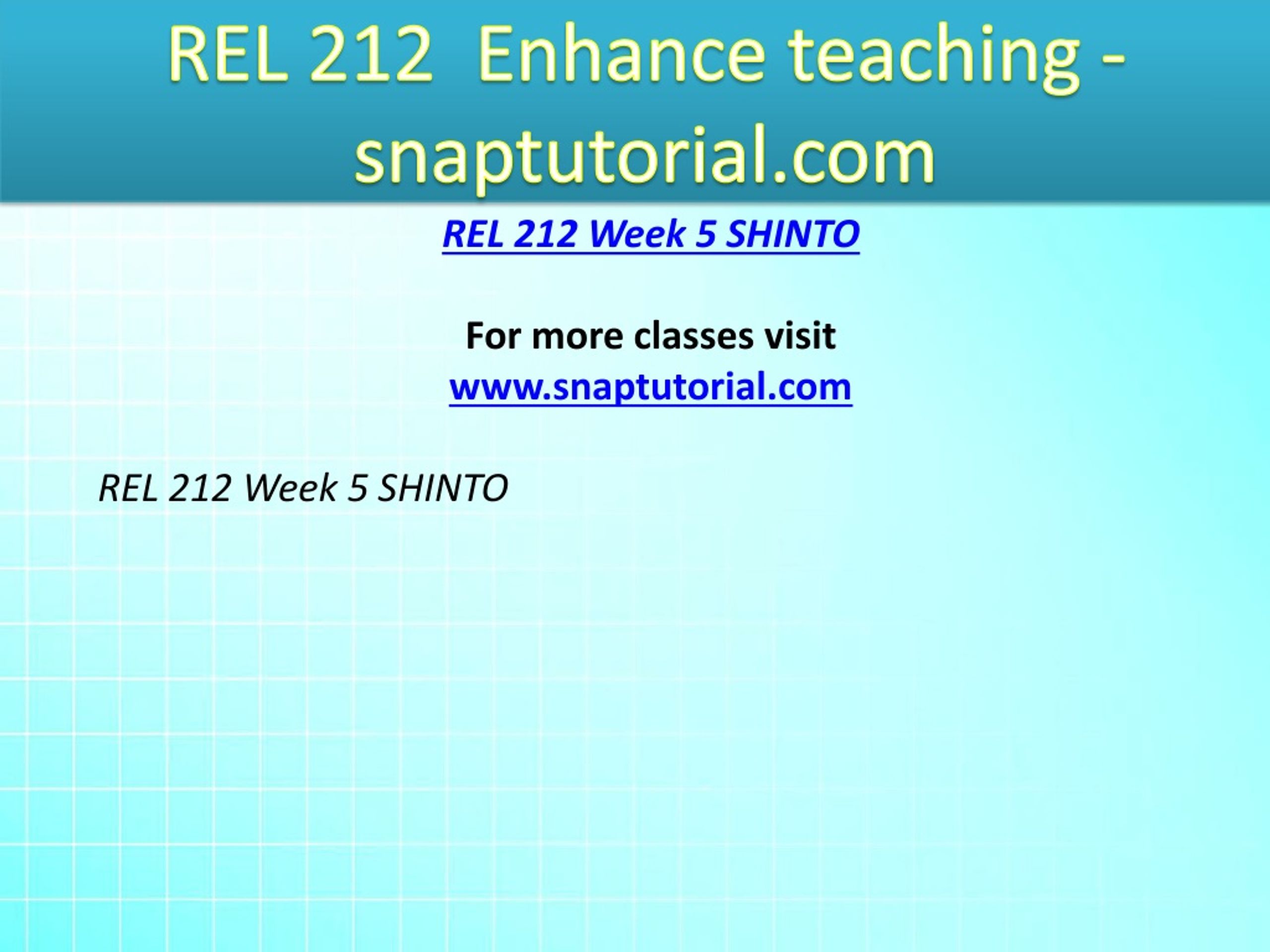 REL 212  Enhance teaching - snaptutorial.com

REL 212 Week 5 SHINTO

For more classes visit
www.snaptutorial.com

REL 212 Week 5 SHINTO